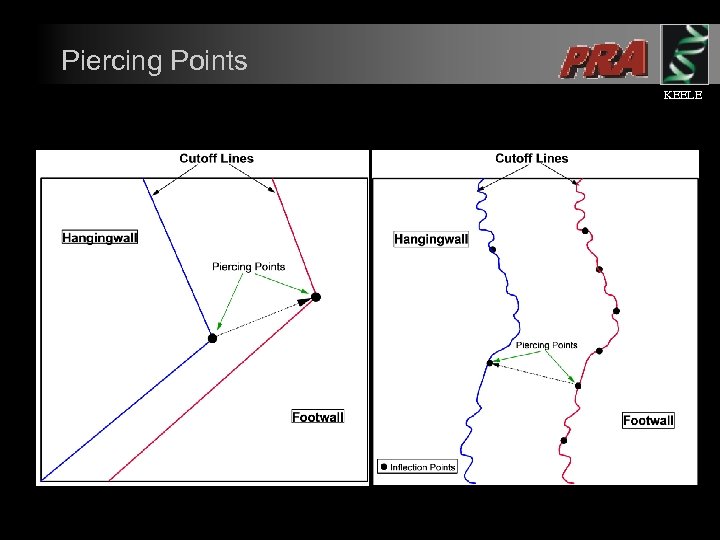 Piercing Points

PRA

KEELE

Cutoff Lines

Hangingwall

Piercing Points

Footwall

Cutoff Lines

Hangingwall

Piercing Points

Footwall

Inflection Points